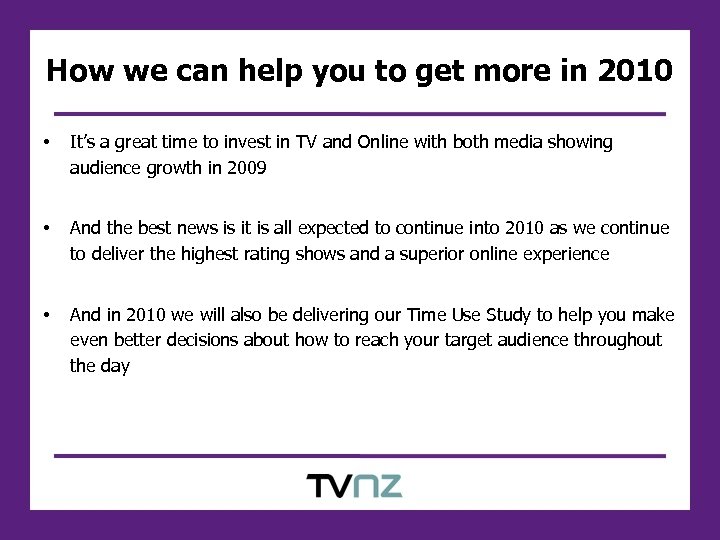 How we can help you to get more in 2010

• It's a great time to invest in TV and Online with both media showing audience growth in 2009

• And the best news is it is all expected to continue into 2010 as we continue to deliver the highest rating shows and a superior online experience

• And in 2010 we will also be delivering our Time Use Study to help you make even better decisions about how to reach your target audience throughout the day

TVNZ